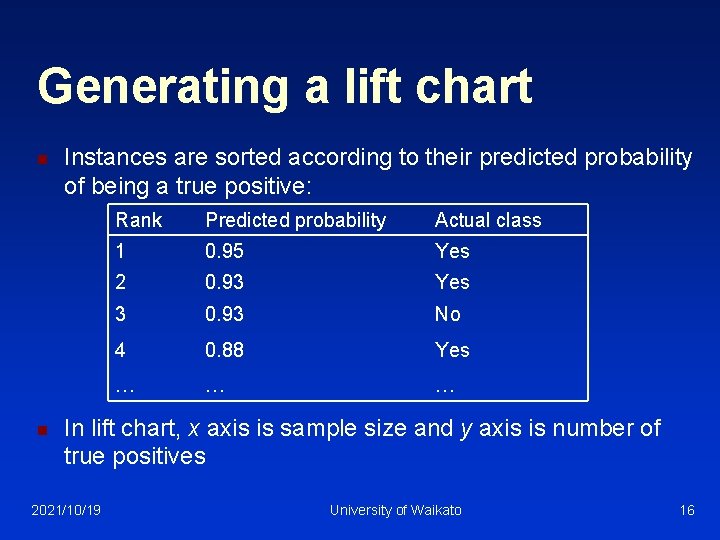 Generating a lift chart

Instances are sorted according to their predicted probability of being a true positive:

| Rank | Predicted probability | Actual class |
|---|---|---|
| 1 | 0.95 | Yes |
| 2 | 0.93 | Yes |
| 3 | 0.93 | No |
| 4 | 0.88 | Yes |
| … | … | … |

In lift chart, $x$ axis is sample size and $y$ axis is number of true positives

2021/10/19

University of Waikato

16